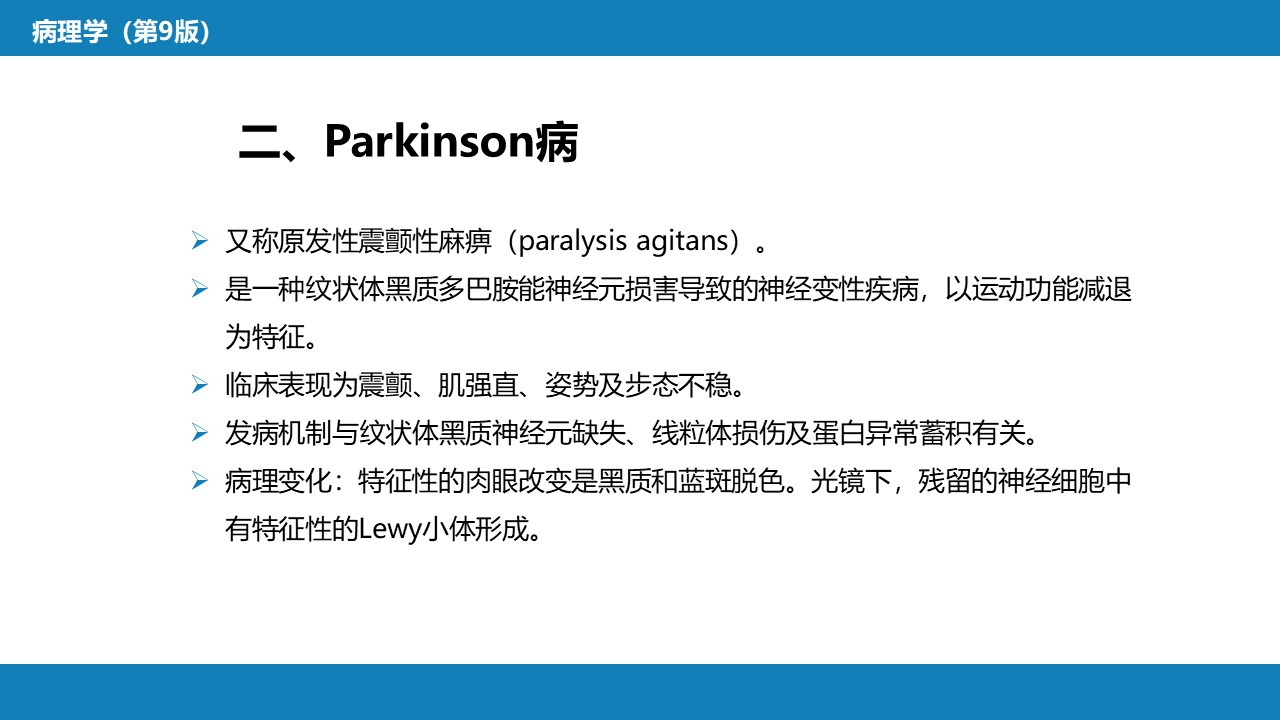 病理学（第9版）

二、Parkinson病

➢ 又称原发性震颤性麻痹（paralysis agitans）。

➢ 是一种纹状体黑质多巴胺能神经元损害导致的神经变性疾病，以运动功能减退为特征。

➢ 临床表现为震颤、肌强直、姿势及步态不稳。

➢ 发病机制与纹状体黑质神经元缺失、线粒体损伤及蛋白异常蓄积有关。

➢ 病理变化：特征性的肉眼改变是黑质和蓝斑脱色。光镜下，残留的神经细胞中有特征性的Lewy小体形成。